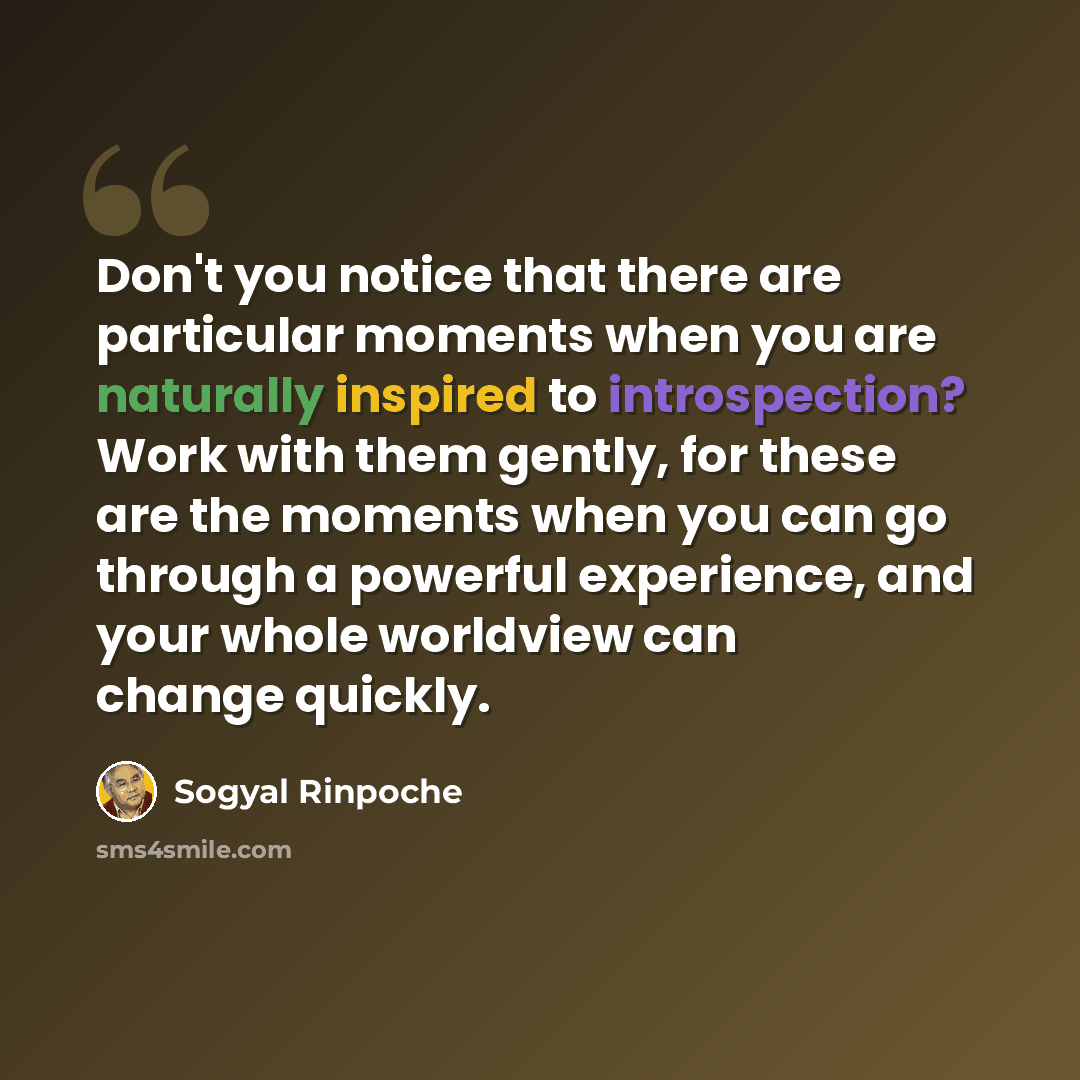 Don't you notice that there are particular moments when you are naturally inspired to introspection? Work with them gently, for these are the moments when you can go through a powerful experience, and your whole worldview can change quickly.

Sogyal Rinpoche

sms4smile.com